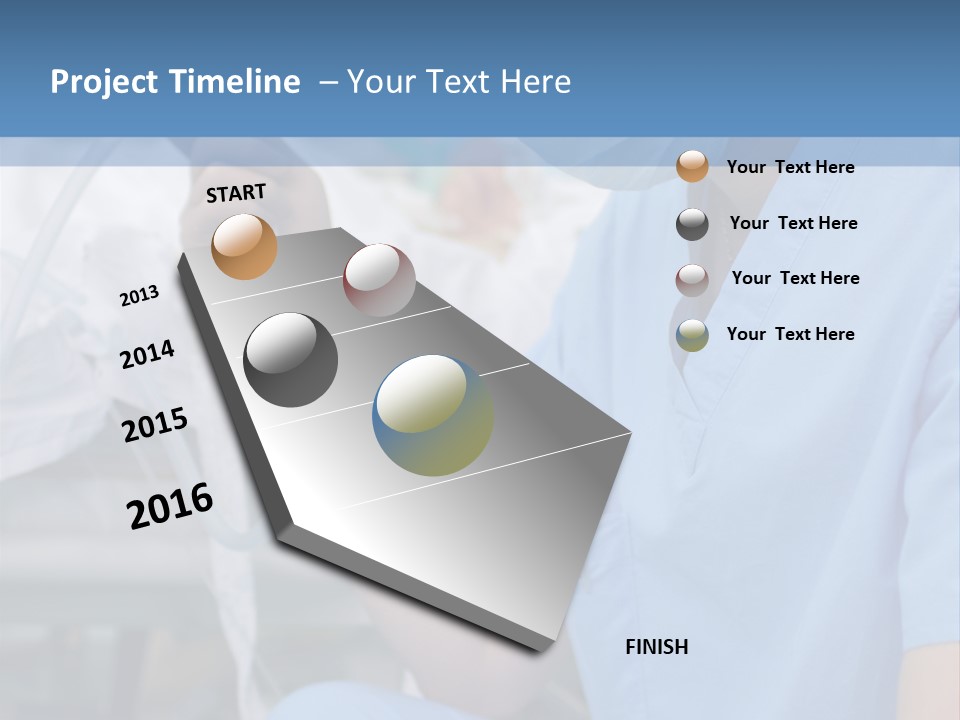 Project Timeline – Your Text Here

START

2013

2014

2015

2016

FINISH

Your Text Here

Your Text Here

Your Text Here

Your Text Here